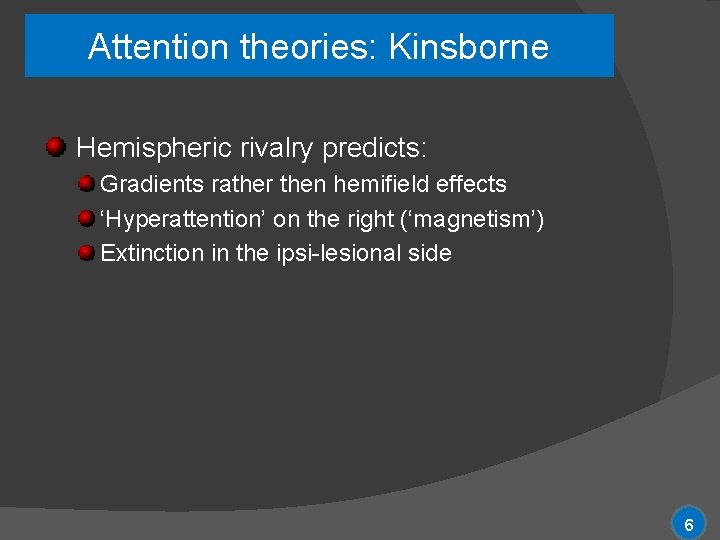 Attention theories: Kinsborne

Hemispheric rivalry predicts:

Gradients rather then hemifield effects

‘Hyperattention’ on the right (‘magnetism’)

Extinction in the ipsi-lesional side

6